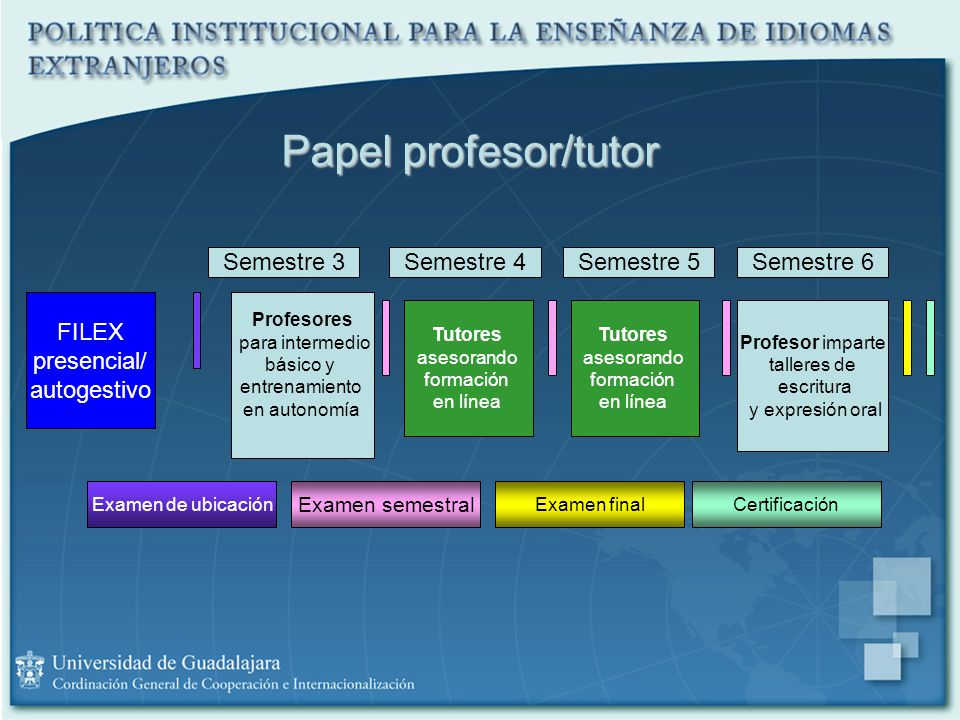 POLITICA INSTITUCIONAL PARA LA ENSEÑANZA DE IDIOMAS EXTRANJEROS

Papel profesor/tutor

Semestre 3

Semestre 4

Semestre 5

Semestre 6

FILEX presencial/ autogestivo

Profesores para intermedio básico y entrenamiento en autonomía

Tutores asesorando formación en línea

Tutores asesorando formación en línea

Profesor imparte talleres de escritura y expresión oral

Examen de ubicación

Examen semestral

Examen final

Certificación

Universidad de Guadalajara
Cordinación General de Cooperación e Internacionalización